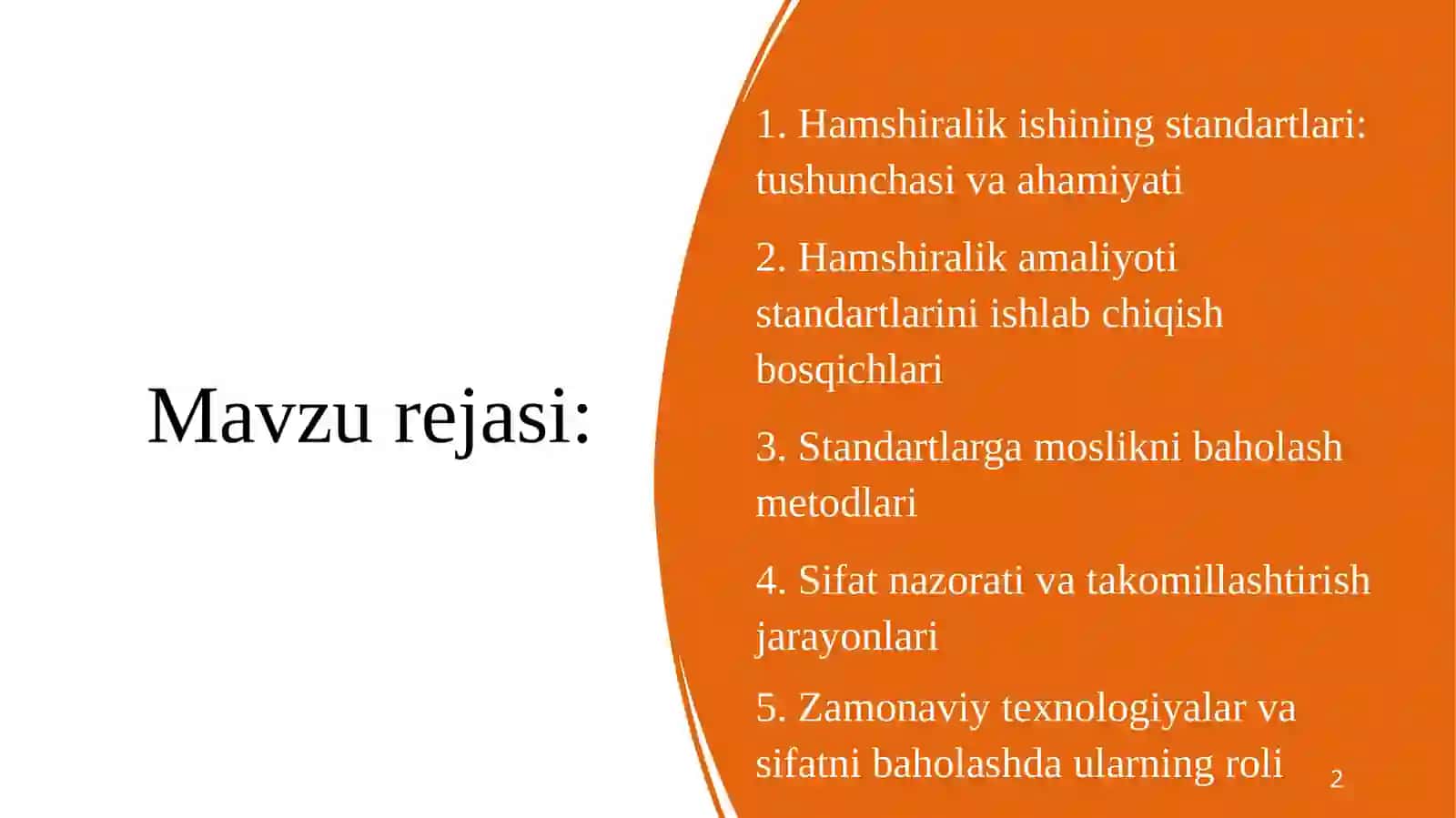 Mavzu rejasi:

1. Hamshiralik ishining standartlari: tushunchasi va ahamiyati

2. Hamshiralik amaliyoti standartlarini ishlab chiqish bosqichlari

3. Standartlarga moslikni baholash metodlari

4. Sifat nazorati va takomillashtirish jarayonlari

5. Zamonaviy texnologiyalar va sifatni baholashda ularning roli

2